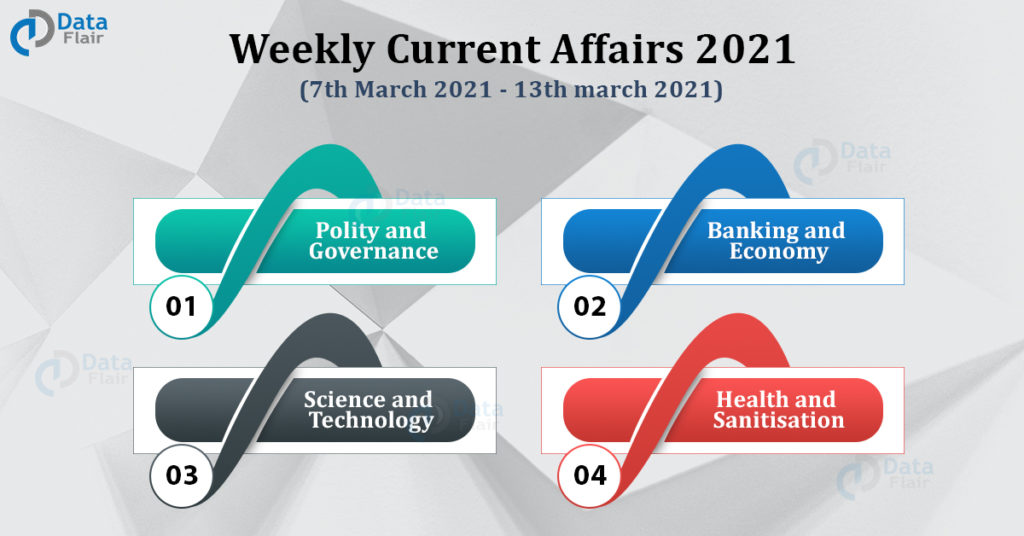 Data Flair

Weekly Current Affairs 2021

(7th March 2021 - 13th march 2021)

Polity and Governance

01

Banking and Economy

02

Science and Technology

03

Health and Sanitisation

04

Data Flair

Data Flair

Data Flair

Data Flair

Data Flair